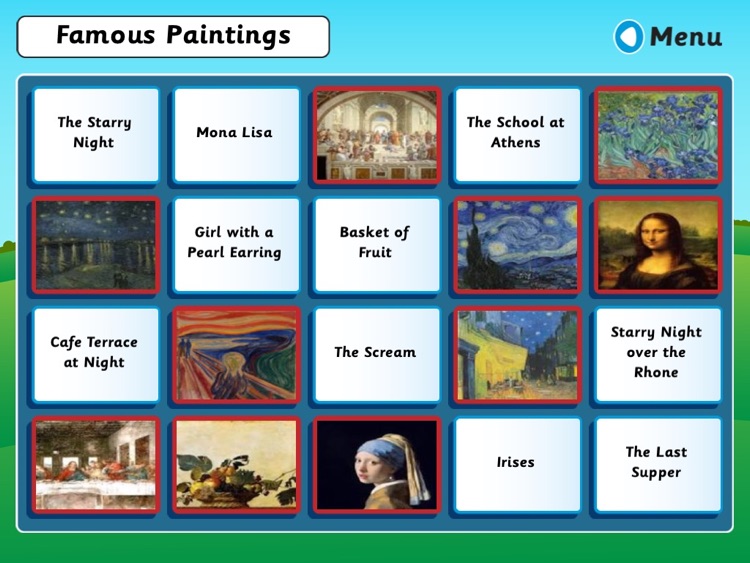 Famous Paintings

Menu

The Starry Night

Mona Lisa

The School at Athens

Girl with a Pearl Earring

Basket of Fruit

Cafe Terrace at Night

The Scream

Starry Night over the Rhone

Irises

The Last Supper